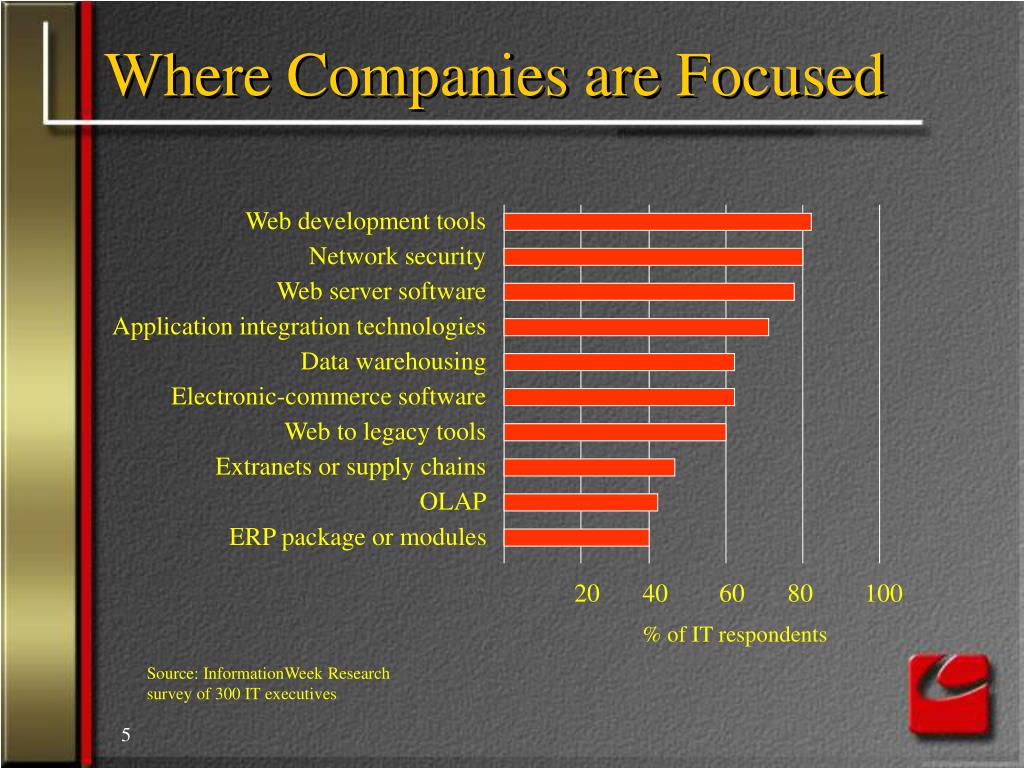 Where Companies are Focused

Web development tools
Network security
Web server software
Application integration technologies
Data warehousing
Electronic-commerce software
Web to legacy tools
Extranets or supply chains
OLAP
ERP package or modules

20 40 60 80 100

% of IT respondents

Source: InformationWeek Research survey of 300 IT executives

5